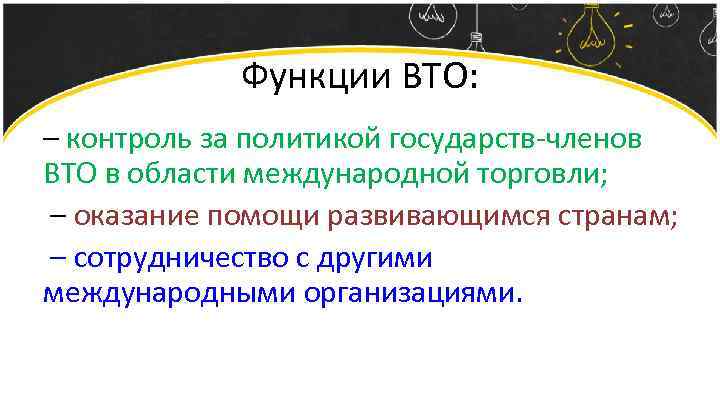 Функции ВТО:

– контроль за политикой государств-членов ВТО в области международной торговли;

– оказание помощи развивающимся странам;

– сотрудничество с другими международными организациями.